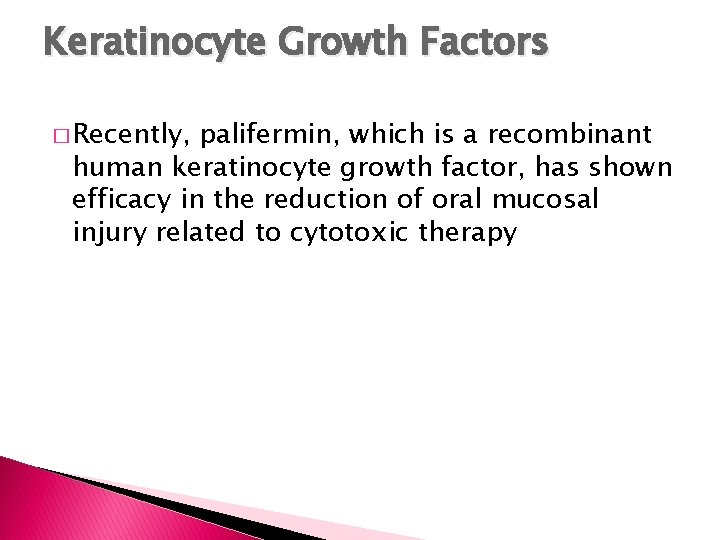 Keratinocyte Growth Factors

□ Recently, palifermin, which is a recombinant human keratinocyte growth factor, has shown efficacy in the reduction of oral mucosal injury related to cytotoxic therapy